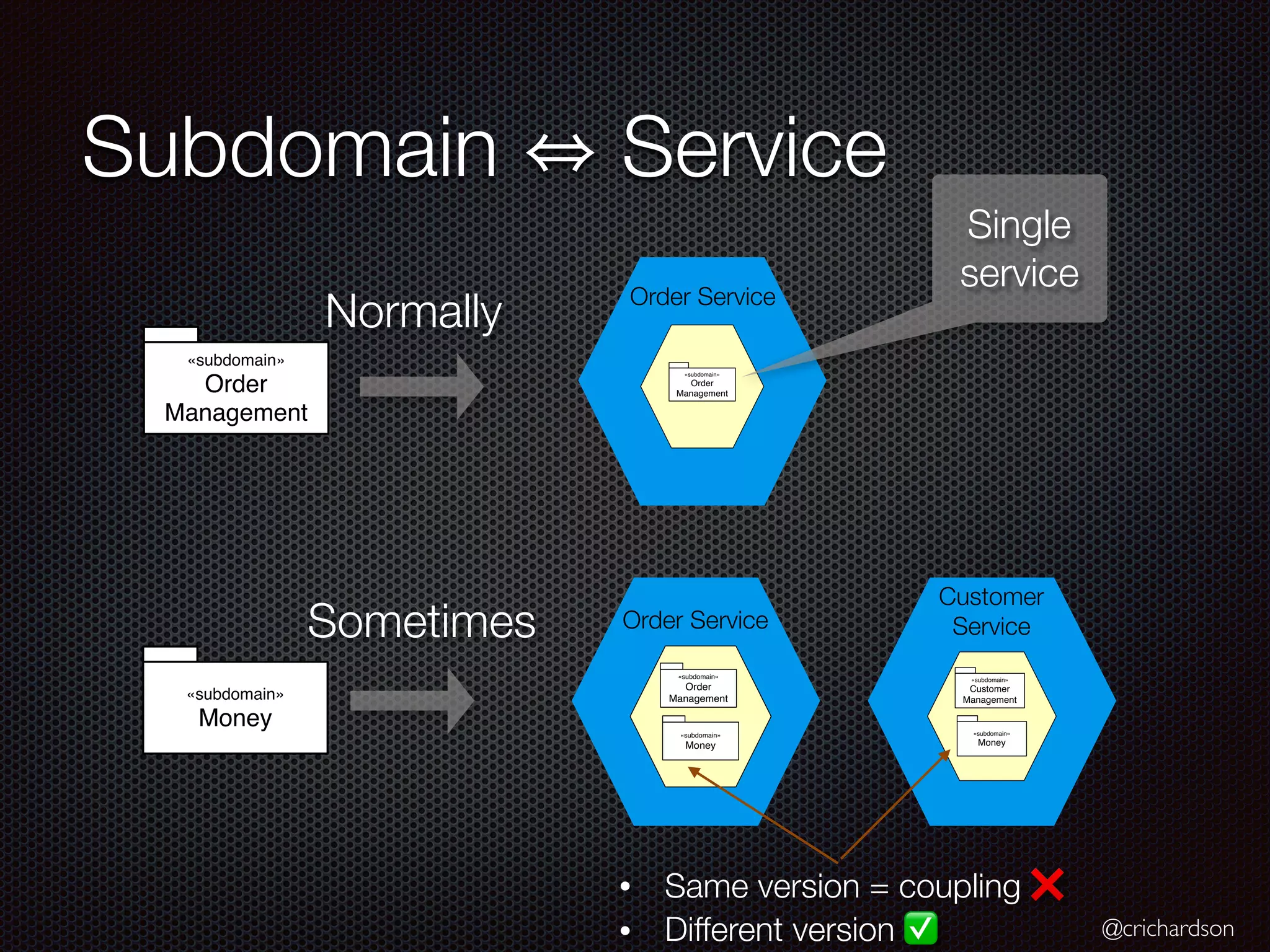 Subdomain ⇔ Service

Single service

Normally

«subdomain»
Order Management

Order Service

«subdomain»
Order Management

Sometimes

«subdomain»
Money

Order Service

«subdomain»
Order Management

«subdomain»
Money

Customer Service

«subdomain»
Customer Management

«subdomain»
Money

• Same version = coupling ❌
• Different version ✅

@crichardson